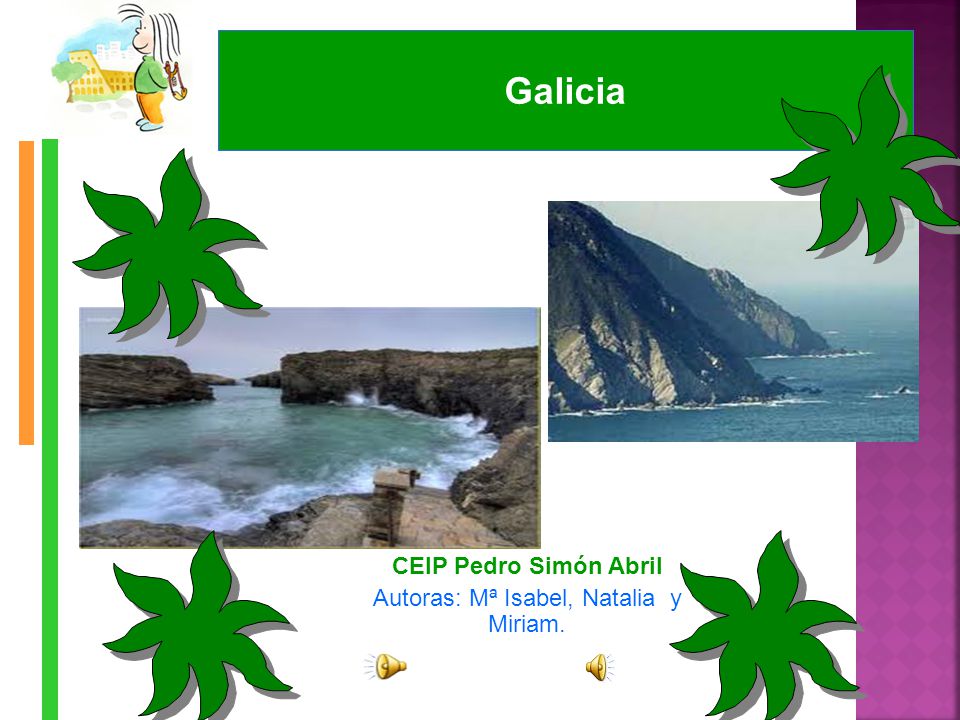 Galicia

CEIP Pedro Simón Abril

Autoras: Mª Isabel, Natalia y Miriam.